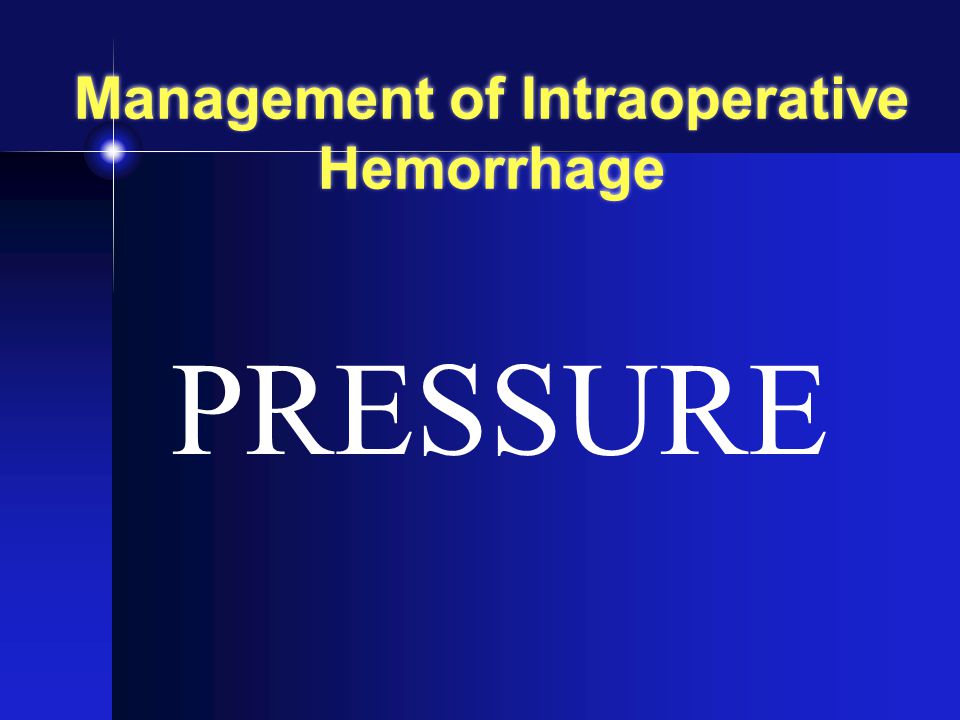 Management of Intraoperative Hemorrhage

PRESSURE